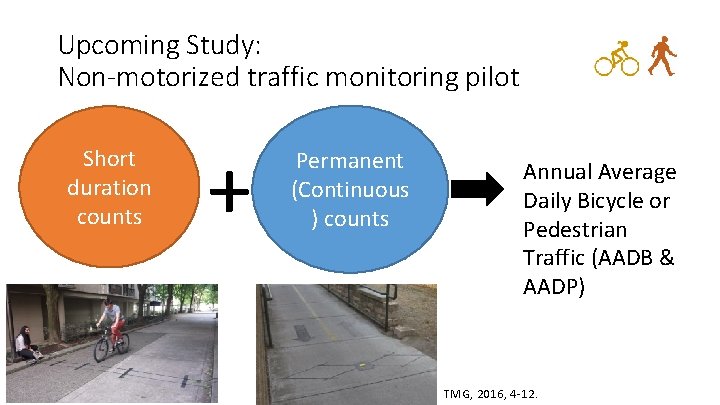 Upcoming Study:
Non-motorized traffic monitoring pilot

Short duration counts

+

Permanent (Continuous ) counts

Annual Average Daily Bicycle or Pedestrian Traffic (AADB & AADP)

TMG, 2016, 4-12.